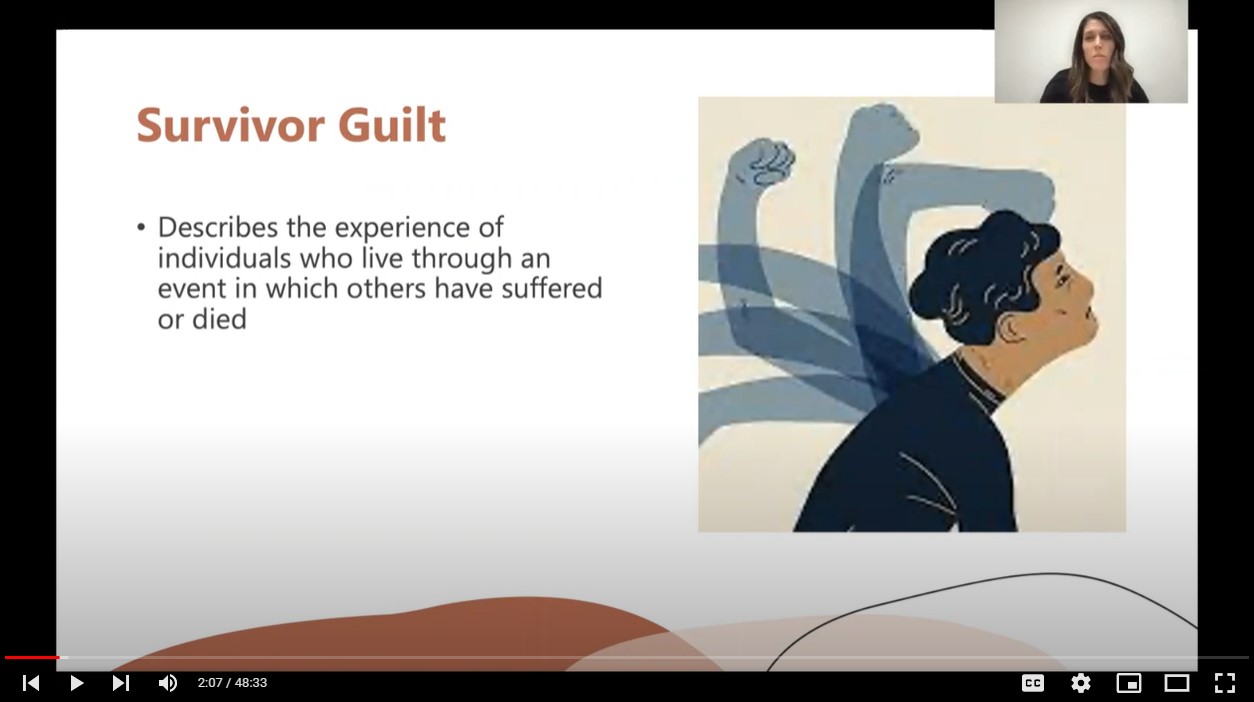 Survivor Guilt

• Describes the experience of individuals who live through an event in which others have suffered or died

2:07 / 48:33

CC